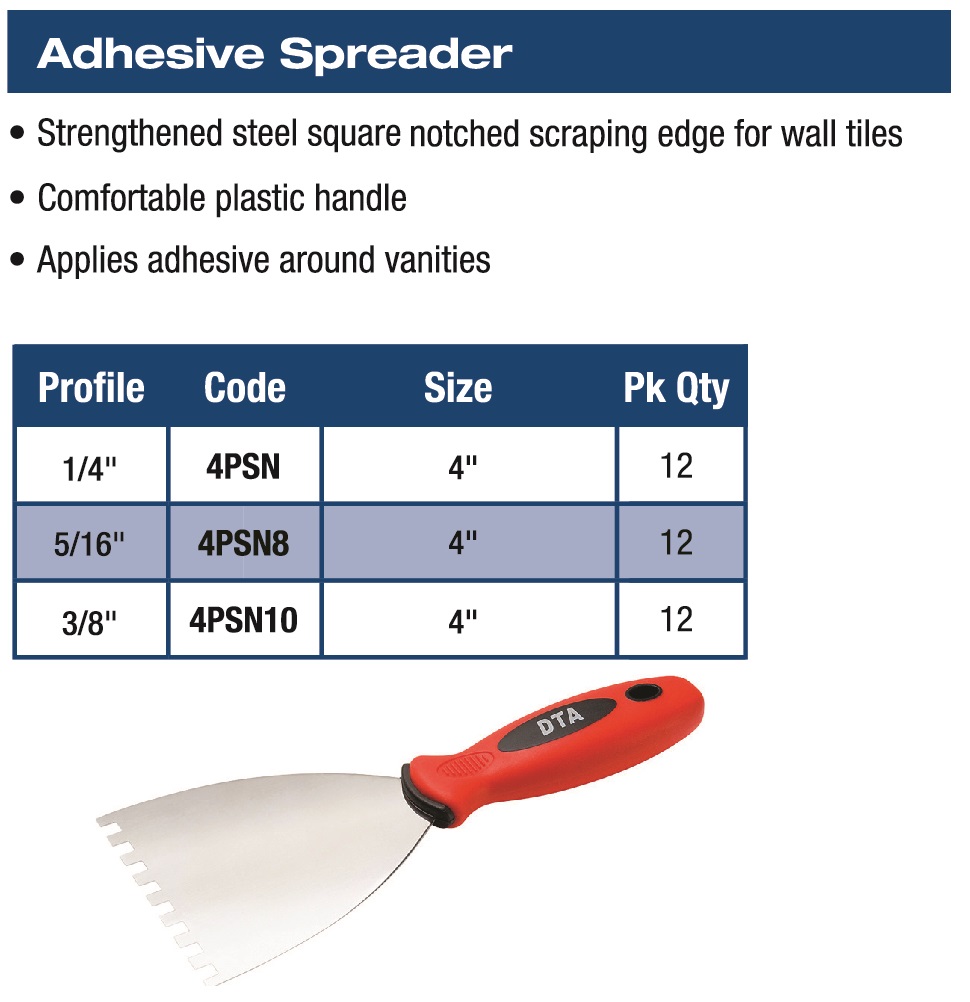 Adhesive Spreader

• Strengthened steel square notched scraping edge for wall tiles

• Comfortable plastic handle

• Applies adhesive around vanities

| Profile | Code | Size | Pk Qty |
|---|---|---|---|
| 1/4" | 4PSN | 4" | 12 |
| 5/16" | 4PSN8 | 4" | 12 |
| 3/8" | 4PSN10 | 4" | 12 |

DTA